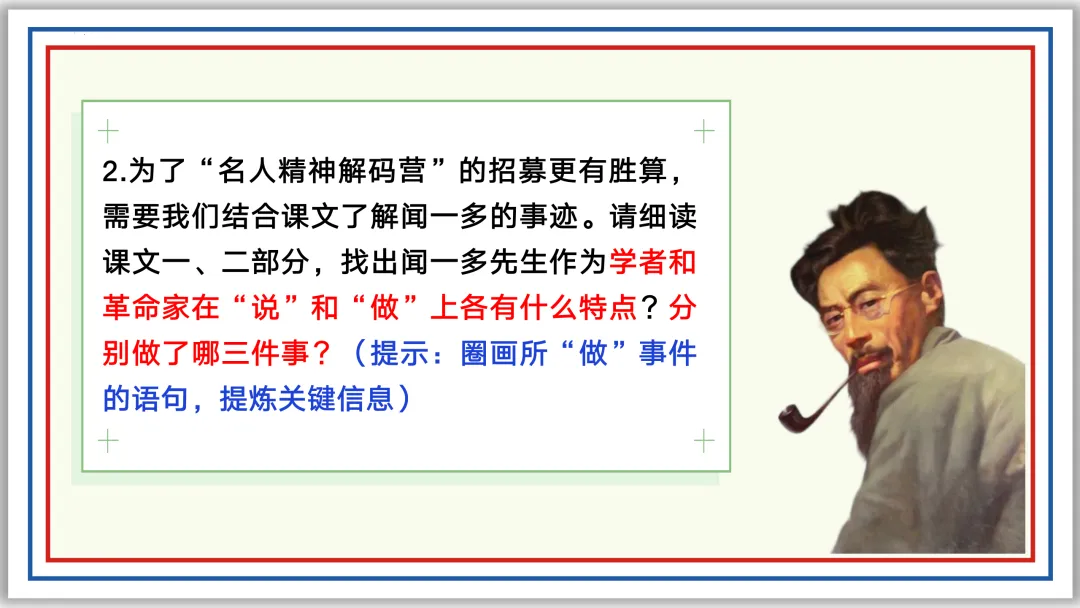 2.为了“名人精神解码营”的招募更有胜算，需要我们结合课文了解闻一多的事迹。请细读课文一、二部分，找出闻一多先生作为学者和革命家在“说”和“做”上各有什么特点？分别做了哪三件事？（提示：圈画所“做”事件的语句，提炼关键信息）